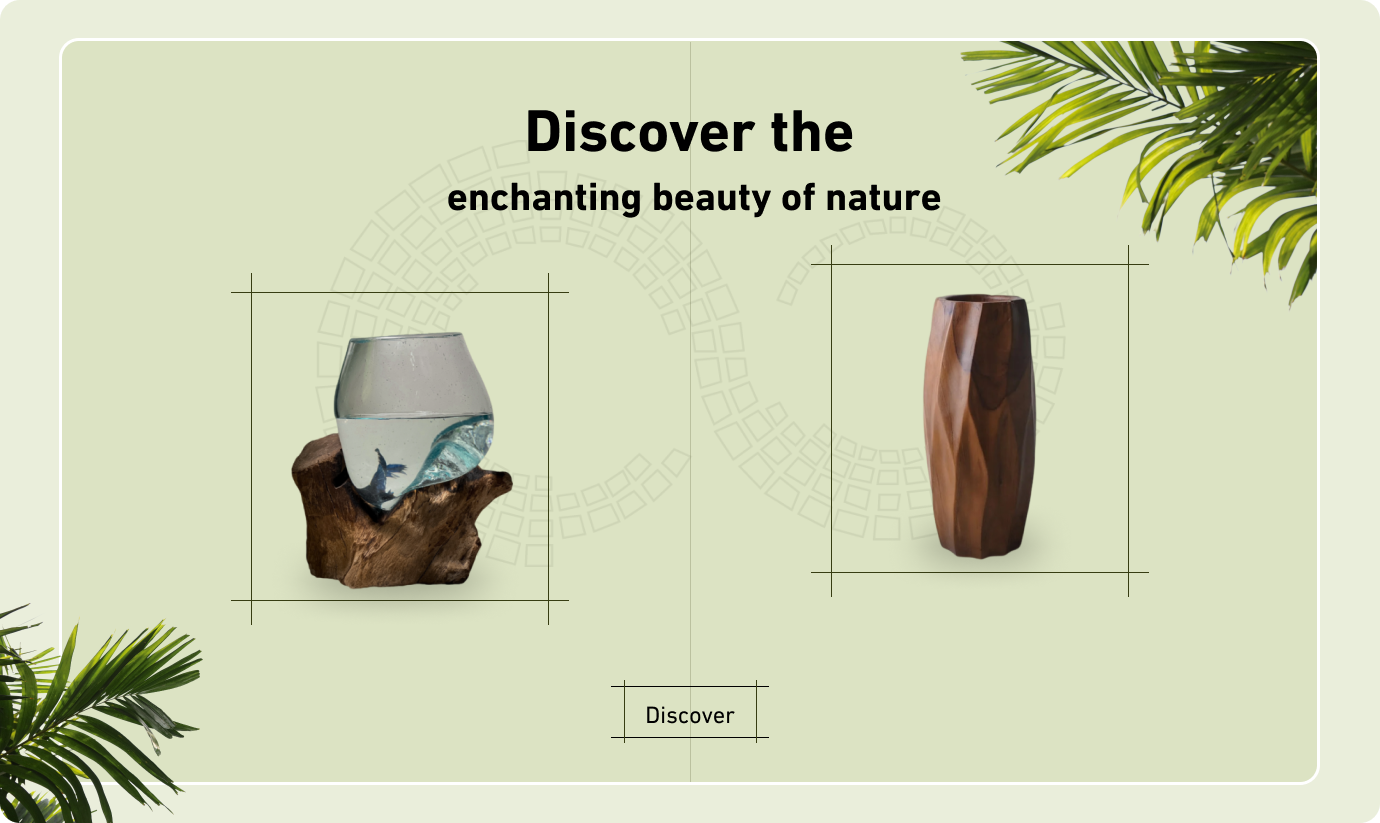 Discover the
enchanting beauty of nature

Discover